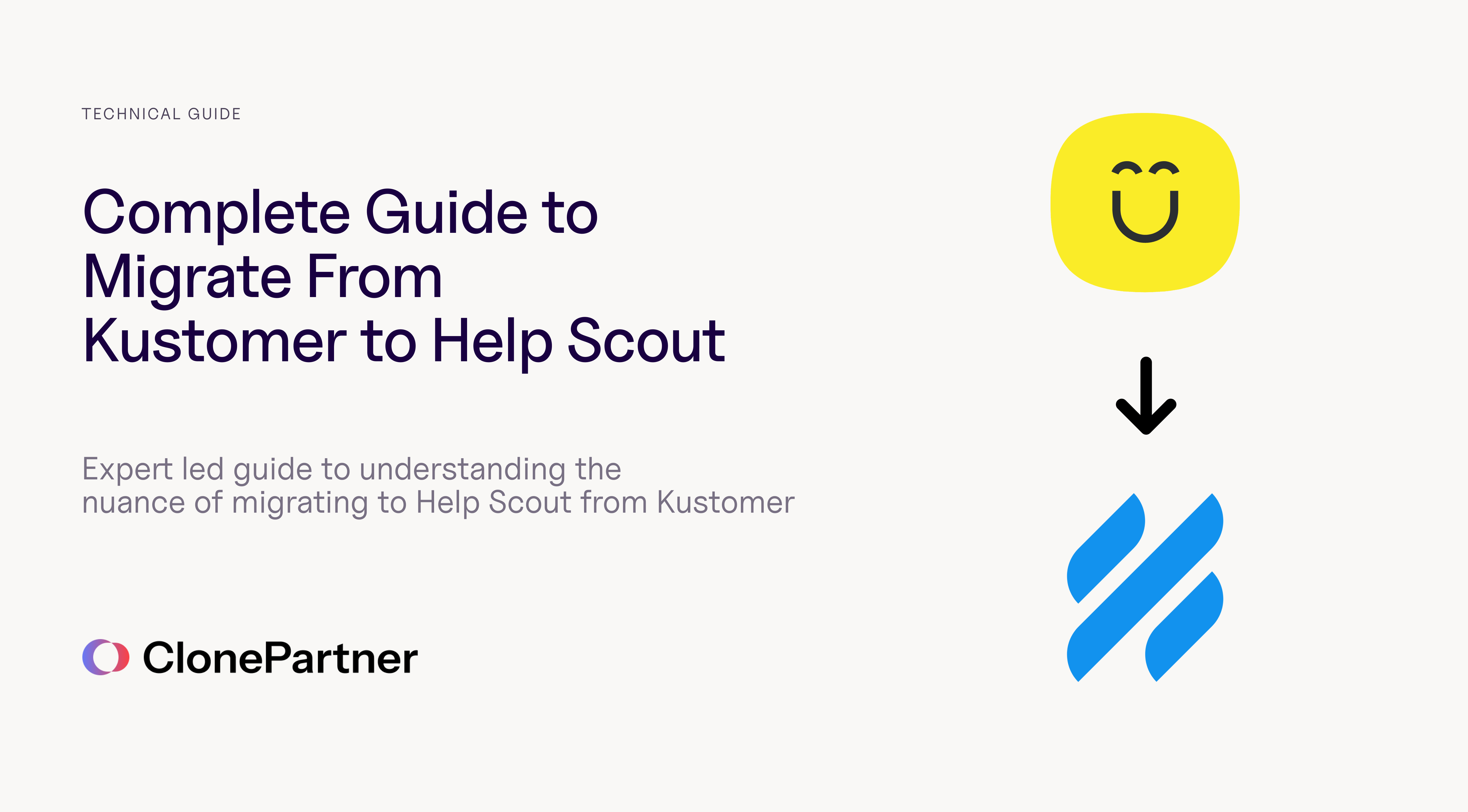 TECHNICAL GUIDE

Complete Guide to Migrate From Kustomer to Help Scout

Expert led guide to understanding the nuance of migrating to Help Scout from Kustomer

ClonePartner